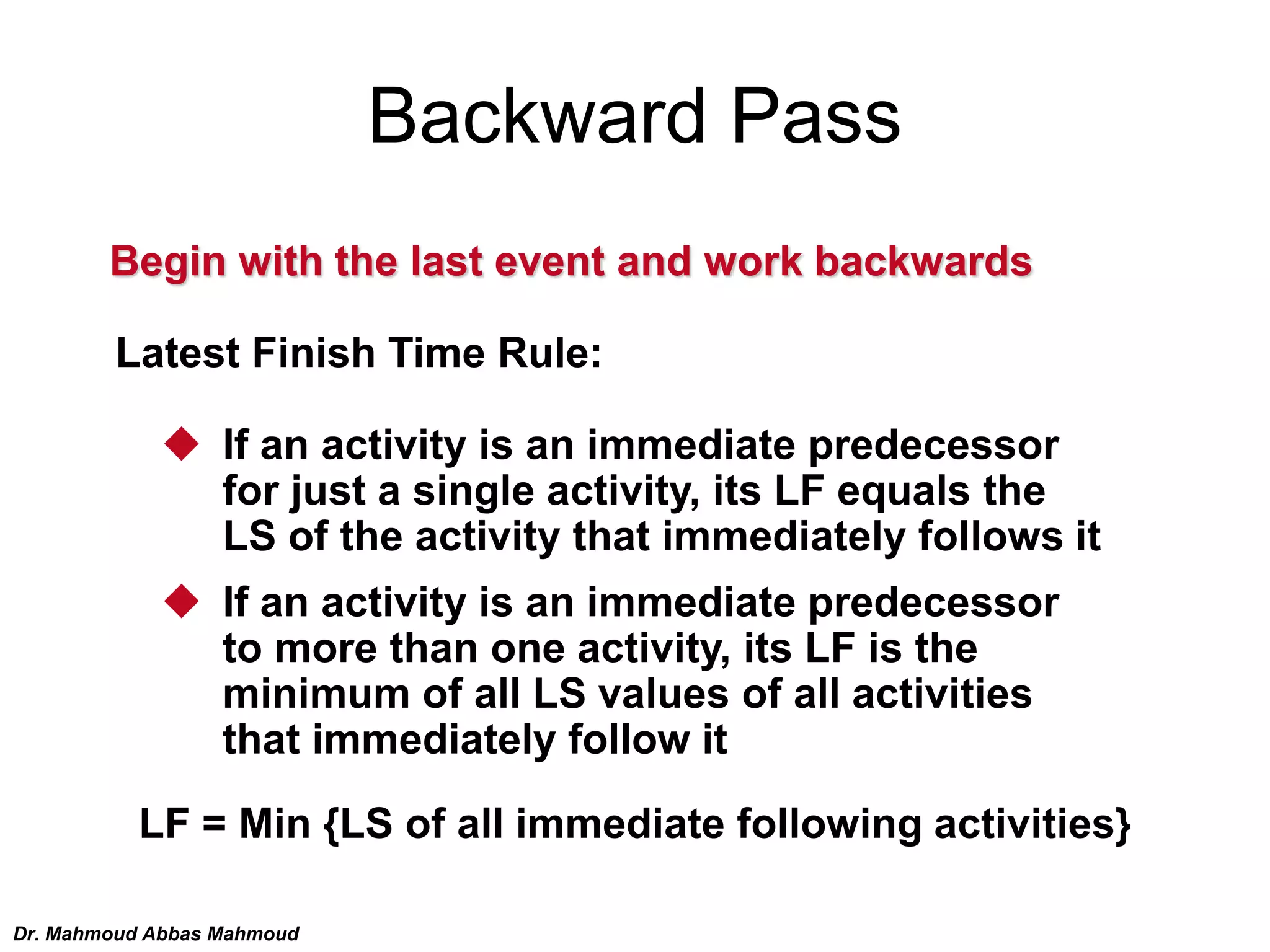 Backward Pass

Begin with the last event and work backwards

Latest Finish Time Rule:

◆ If an activity is an immediate predecessor for just a single activity, its LF equals the LS of the activity that immediately follows it

◆ If an activity is an immediate predecessor to more than one activity, its LF is the minimum of all LS values of all activities that immediately follow it

LF = Min {LS of all immediate following activities}

Dr. Mahmoud Abbas Mahmoud